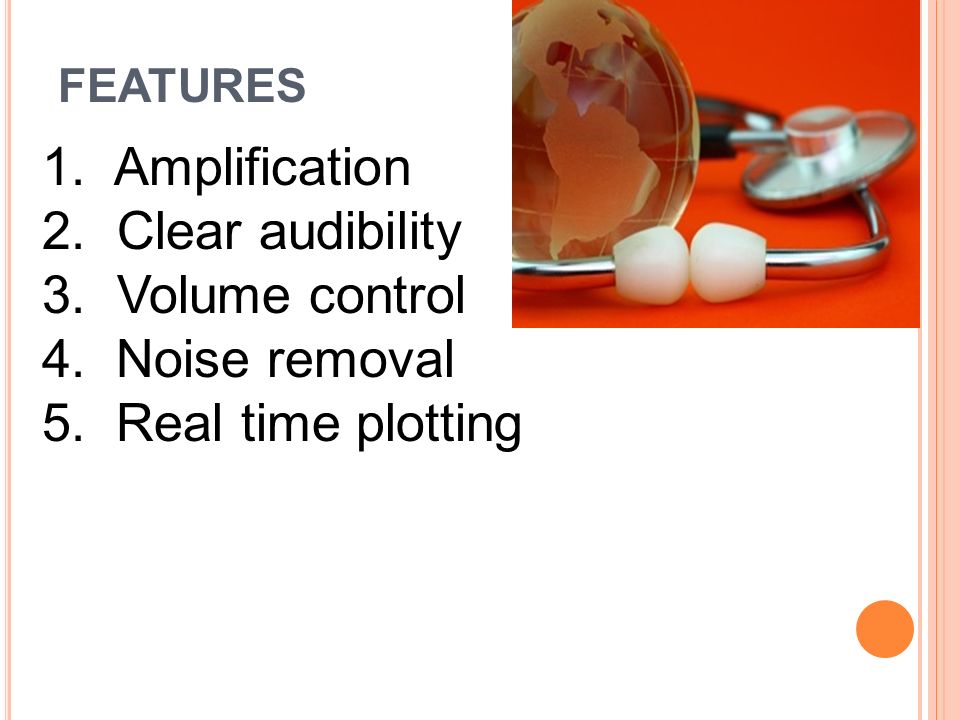 FEATURES

1. Amplification
2. Clear audibility
3. Volume control
4. Noise removal
5. Real time plotting